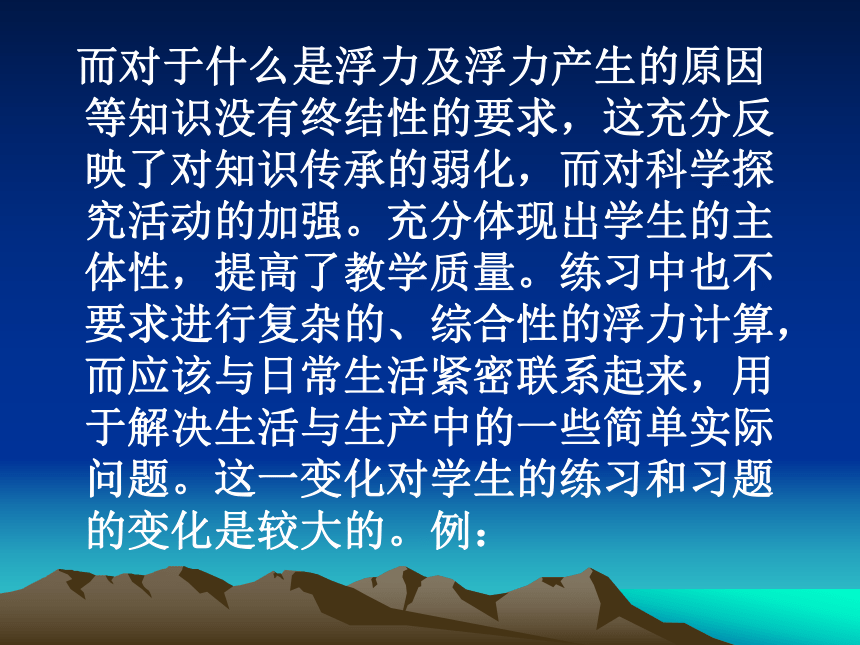 而对于什么是浮力及浮力产生的原因等知识没有终结性的要求，这充分反映了对知识传承的弱化，而对科学探究活动的加强。充分体现出学生的主体性，提高了教学质量。练习中也不要求进行复杂的、综合性的浮力计算，而应该与日常生活紧密联系起来，用于解决生活与生产中的一些简单实际问题。这一变化对学生的练习和习题的变化是较大的。例：